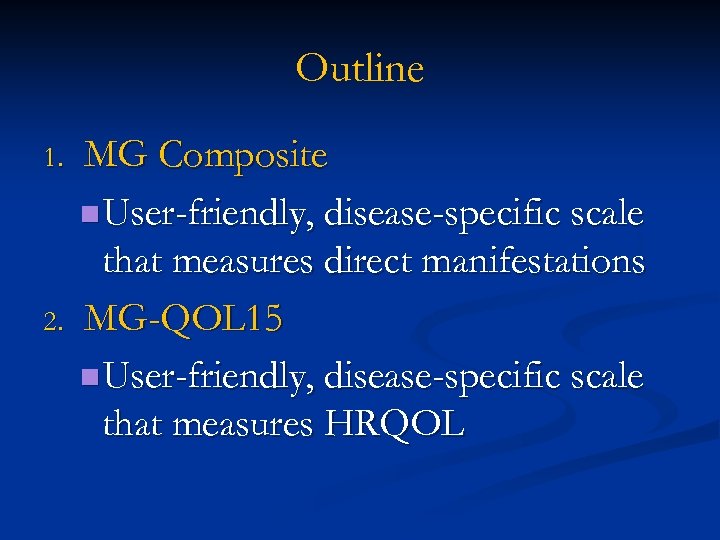 Outline

1. MG Composite

User-friendly, disease-specific scale that measures direct manifestations

2. MG-QOL15

User-friendly, disease-specific scale that measures HRQOL